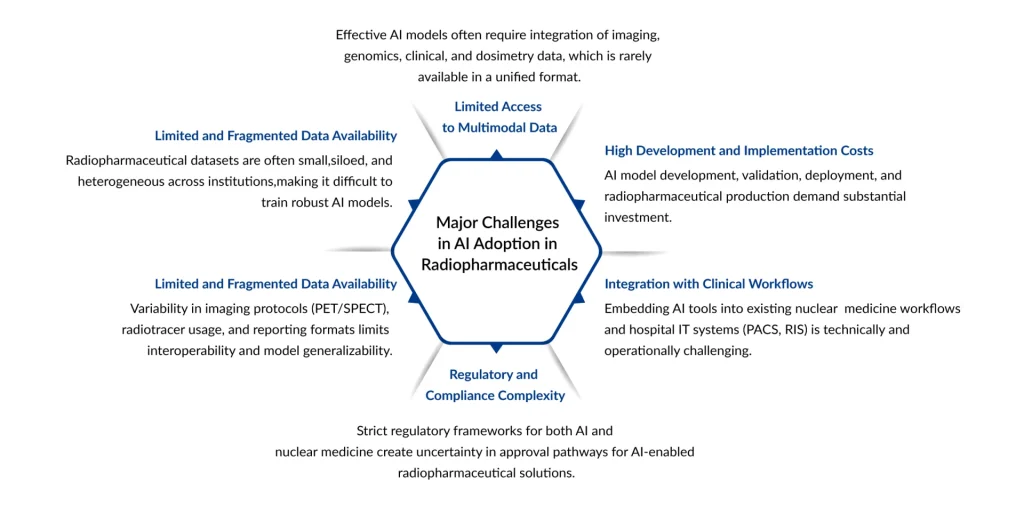 Effective AI models often require integration of imaging, genomics, clinical, and dosimetry data, which is rarely available in a unified format.

Limited Access to Multimodal Data

Limited and Fragmented Data Availability

Radiopharmaceutical datasets are often small,siloed, and heterogeneous across institutions,making it difficult to train robust AI models.

High Development and Implementation Costs

AI model development, validation, deployment, and radiopharmaceutical production demand substantial investment.

Major Challenges in AI Adoption in Radiopharmaceuticals

Limited and Fragmented Data Availability

Variability in imaging protocols (PET/SPECT), radiotracer usage, and reporting formats limits interoperability and model generalizability.

Integration with Clinical Workflows

Embedding AI tools into existing nuclear medicine workflows and hospital IT systems (PACS, RIS) is technically and operationally challenging.

Regulatory and Compliance Complexity

Strict regulatory frameworks for both AI and nuclear medicine create uncertainty in approval pathways for AI-enabled radiopharmaceutical solutions.